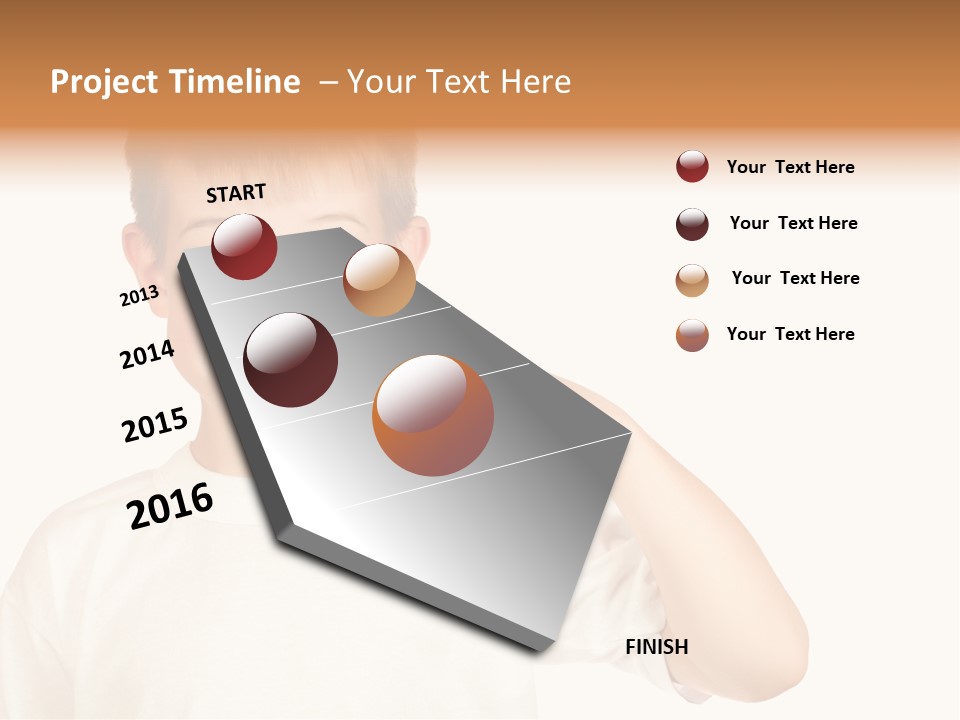 Project Timeline – Your Text Here

START

2013

2014

2015

2016

FINISH

Your Text Here

Your Text Here

Your Text Here

Your Text Here